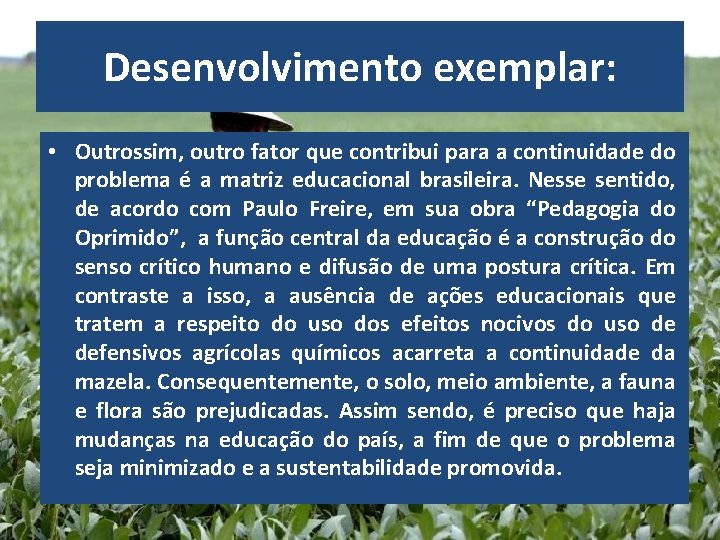 Desenvolvimento exemplar:

• Outrossim, outro fator que contribui para a continuidade do problema é a matriz educacional brasileira. Nesse sentido, de acordo com Paulo Freire, em sua obra “Pedagogia do Oprimido”, a função central da educação é a construção do senso crítico humano e difusão de uma postura crítica. Em contraste a isso, a ausência de ações educacionais que tratem a respeito do uso dos efeitos nocivos do uso de defensivos agrícolas químicos acarreta a continuidade da mazela. Consequentemente, o solo, meio ambiente, a fauna e flora são prejudicadas. Assim sendo, é preciso que haja mudanças na educação do país, a fim de que o problema seja minimizado e a sustentabilidade promovida.